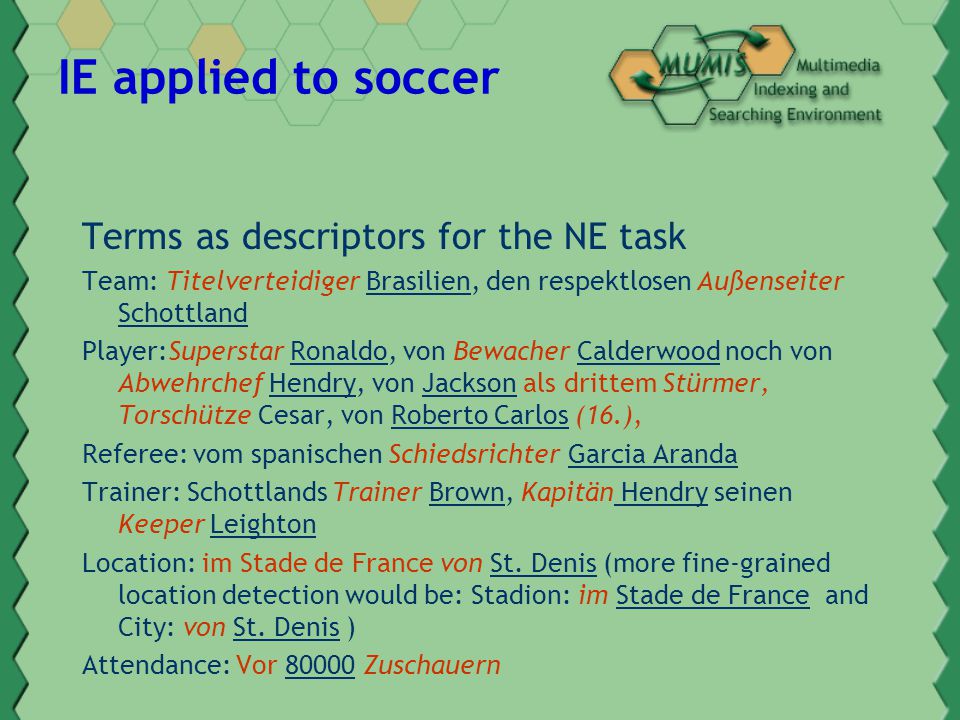 IE applied to soccer

MUMIS Multimedia Indexing and Searching Environment

Terms as descriptors for the NE task

Team: Titelverteidiger Brasilien, den respektlosen Außenseiter Schottland

Player: Superstar Ronaldo, von Bewacher Calderwood noch von Abwehrchef Hendry, von Jackson als drittem Stürmer, Torschütze Cesar, von Roberto Carlos (16.),

Referee: vom spanischen Schiedsrichter Garcia Aranda

Trainer: Schottlands Trainer Brown, Kapitän Hendry seinen Keeper Leighton

Location: im Stade de France von St. Denis (more fine-grained location detection would be: Stadion: im Stade de France and City: von St. Denis )

Attendance: Vor 80000 Zuschauern